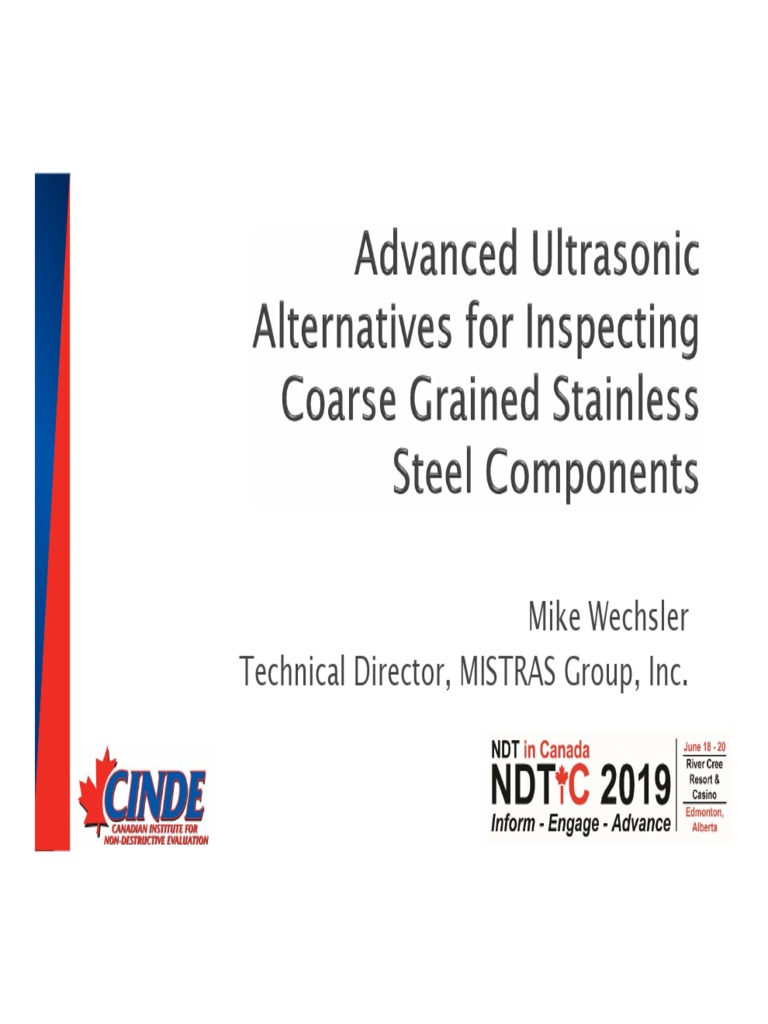 Advanced Ultrasonic Alternatives for Inspecting Coarse Grained Stainless Steel Components

Mike Wechsler
Technical Director, MISTRAS Group, Inc.

CINDE
CANADIAN INSTITUTE FOR NON-DESTRUCTIVE EVALUATION

NDT in Canada
NDTiC 2019
Inform - Engage - Advance

June 18 - 20
River Cree Resort & Casino
Edmonton, Alberta